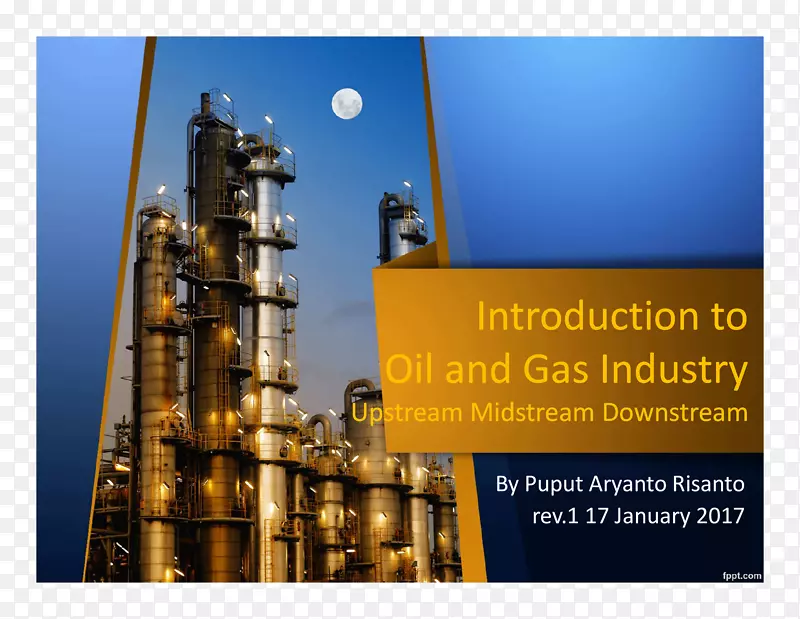 Introduction to
Oil and Gas Industry
Upstream Midstream Downstream

By Puput Aryanto Risanto
rev.1 17 January 2017

fppt.com